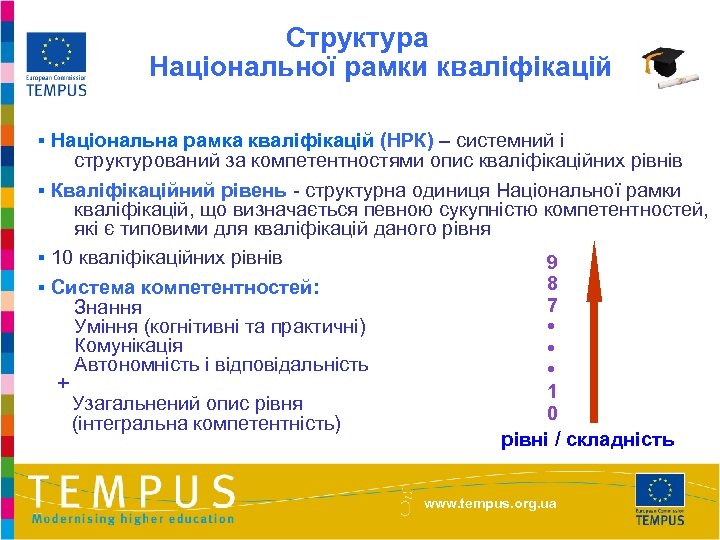 European Commission
TEMPUS

Структура
Національної рамки кваліфікацій

▪ Національна рамка кваліфікацій (НРК) – системний і структурований за компетентностями опис кваліфікаційних рівнів

▪ Кваліфікаційний рівень - структурна одиниця Національної рамки кваліфікацій, що визначається певною сукупністю компетентностей, які є типовими для кваліфікацій даного рівня

▪ 10 кваліфікаційних рівнів

▪ Система компетентностей:
Знання
Уміння (когнітивні та практичні)
Комунікація
Автономність і відповідальність
+
Узагальнений опис рівня
(інтегральна компетентність)

9
8
7
•
•
•
1
0
рівні / складність

TEMPUS
Modernising higher education
www.tempus.org.ua
European Commission
TEMPUS